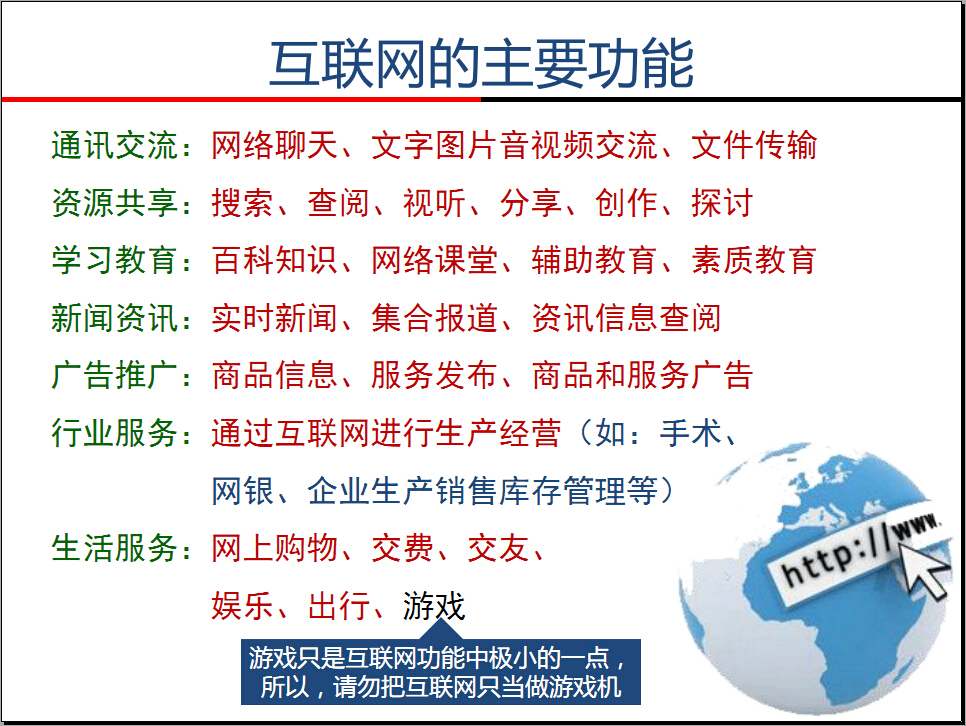 互联网的主要功能

通讯交流：网络聊天、文字图片音视频交流、文件传输

资源共享：搜索、查阅、视听、分享、创作、探讨

学习教育：百科知识、网络课堂、辅助教育、素质教育

新闻资讯：实时新闻、集合报道、资讯信息查阅

广告推广：商品信息、服务发布、商品和服务广告

行业服务：通过互联网进行生产经营（如：手术、网银、企业生产销售库存管理等）

生活服务：网上购物、交费、交友、娱乐、出行、游戏

游戏只是互联网功能中极小的一点，所以，请勿把互联网只当做游戏机

http://www.